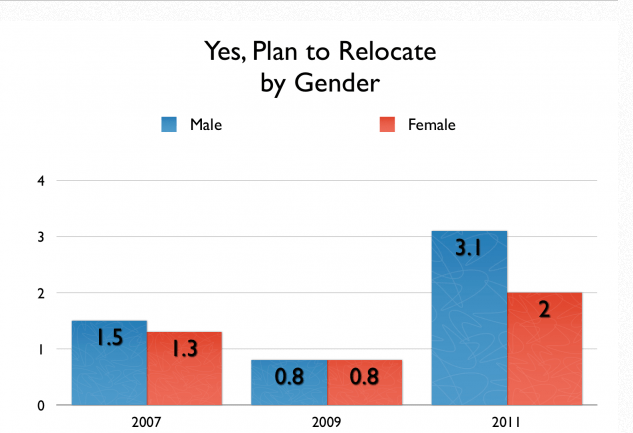 Yes, Plan to Relocate
by Gender

Male
Female

4
3
2
1
0

1.5
1.3
0.8
0.8
3.1
2

2007
2009
2011